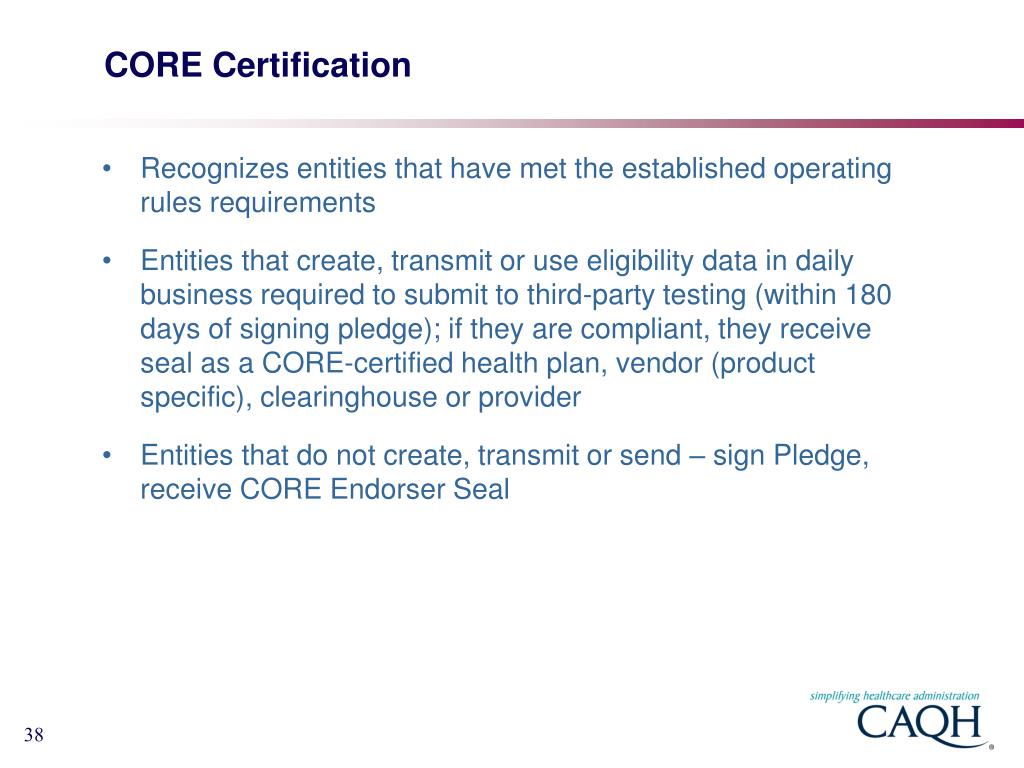 CORE Certification

• Recognizes entities that have met the established operating rules requirements

• Entities that create, transmit or use eligibility data in daily business required to submit to third-party testing (within 180 days of signing pledge); if they are compliant, they receive seal as a CORE-certified health plan, vendor (product specific), clearinghouse or provider

• Entities that do not create, transmit or send – sign Pledge, receive CORE Endorser Seal

38

simplifying healthcare administration
CAQH®